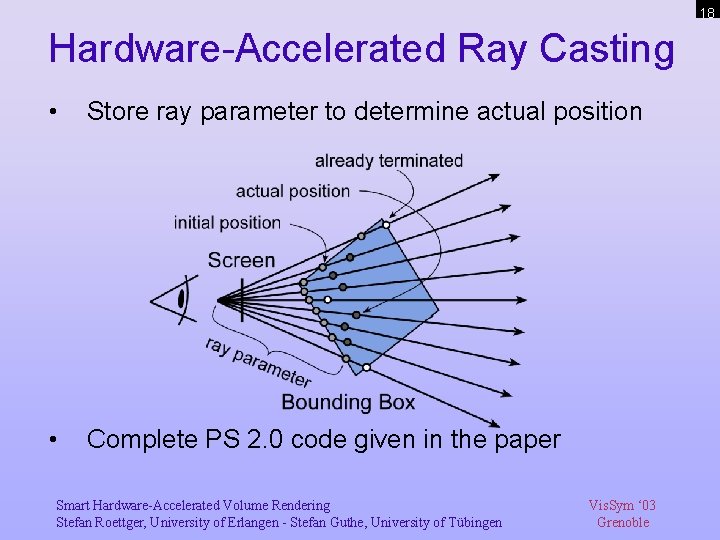 18

Hardware-Accelerated Ray Casting

• Store ray parameter to determine actual position

already terminated
actual position
initial position
Screen
ray parameter
Bounding Box

• Complete PS 2.0 code given in the paper

Smart Hardware-Accelerated Volume Rendering
Stefan Roettger, University of Erlangen - Stefan Guthe, University of Tübingen

VisSym '03
Grenoble